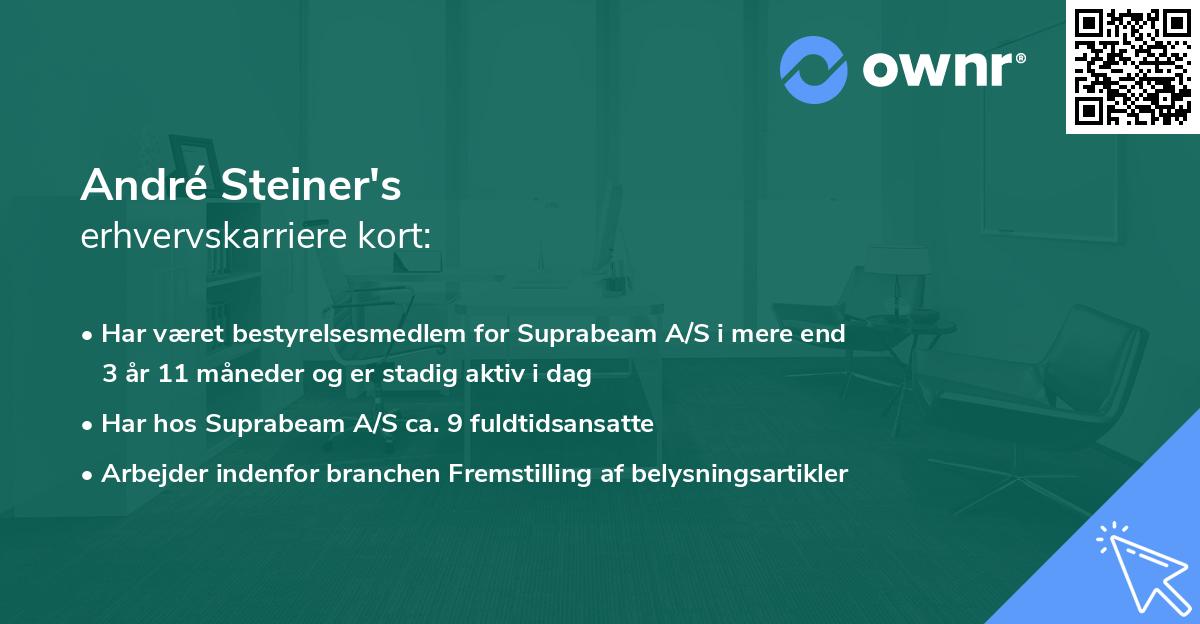 ownr®

André Steiner's
erhvervskarriere kort:

• Har været bestyrelsesmedlem for Suprabeam A/S i mere end 3 år 11 måneder og er stadig aktiv i dag
• Har hos Suprabeam A/S ca. 9 fuldtidsansatte
• Arbejder indenfor branchen Fremstilling af belysningsartikler